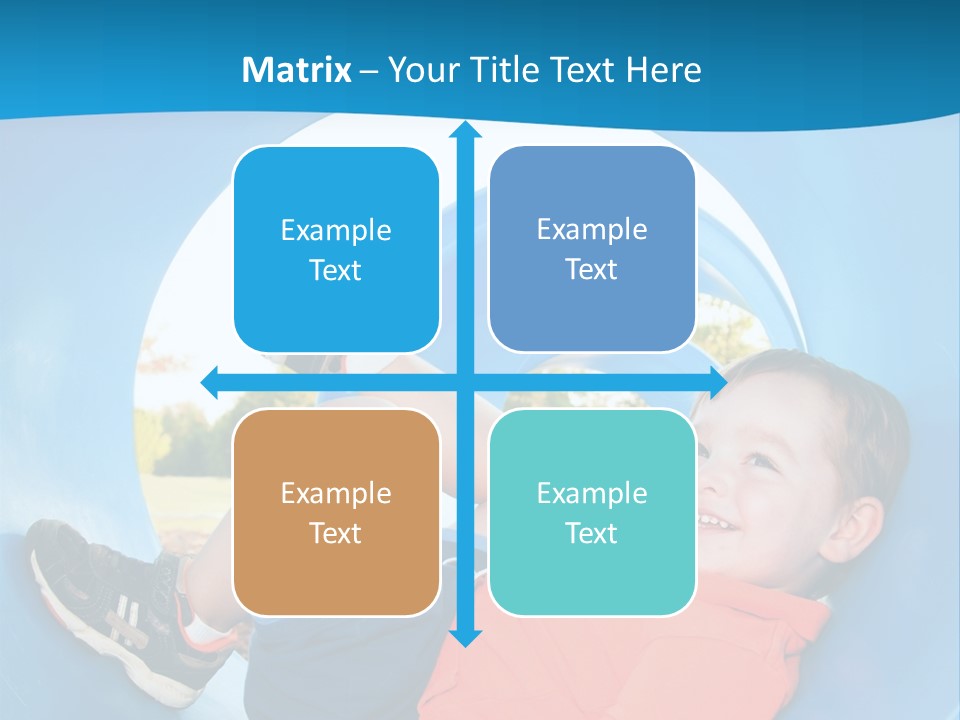 Matrix – Your Title Text Here

Example Text

Example Text

Example Text

Example Text